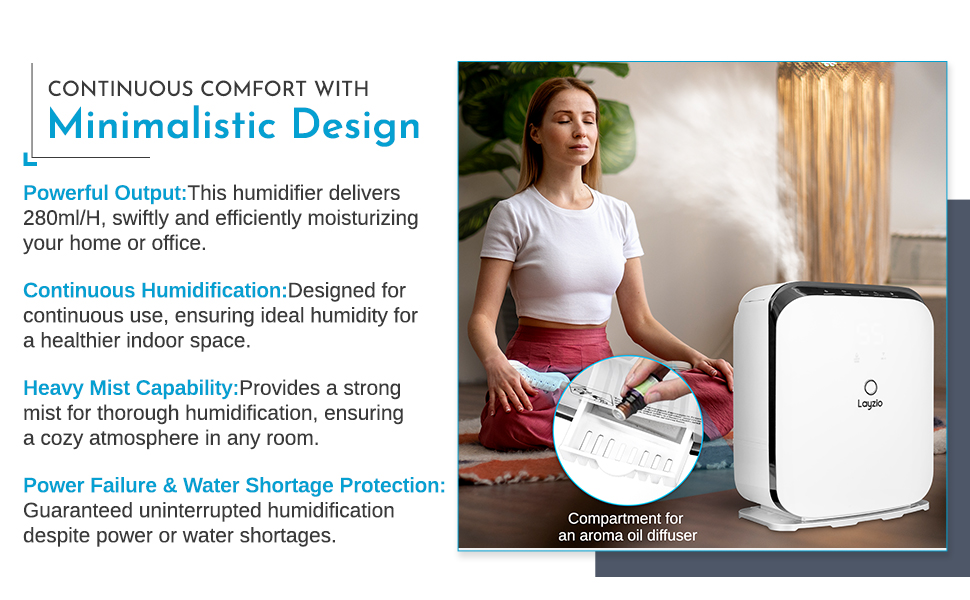 CONTINUOUS COMFORT WITH
Minimalistic Design

Powerful Output:This humidifier delivers 280ml/H, swiftly and efficiently moisturizing your home or office.

Continuous Humidification:Designed for continuous use, ensuring ideal humidity for a healthier indoor space.

Heavy Mist Capability:Provides a strong mist for thorough humidification, ensuring a cozy atmosphere in any room.

Power Failure & Water Shortage Protection: Guaranteed uninterrupted humidification despite power or water shortages.

Layzio

Compartment for an aroma oil diffuser